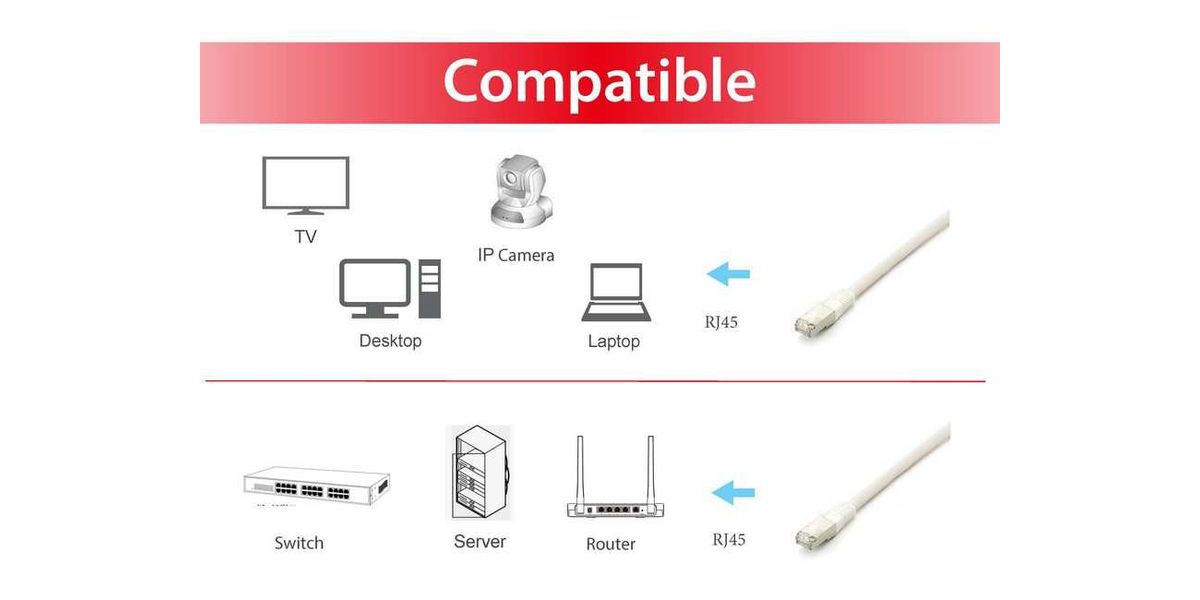 Compatible

TV

IP Camera

Desktop

Laptop

RJ45

Switch

Server

Router

RJ45